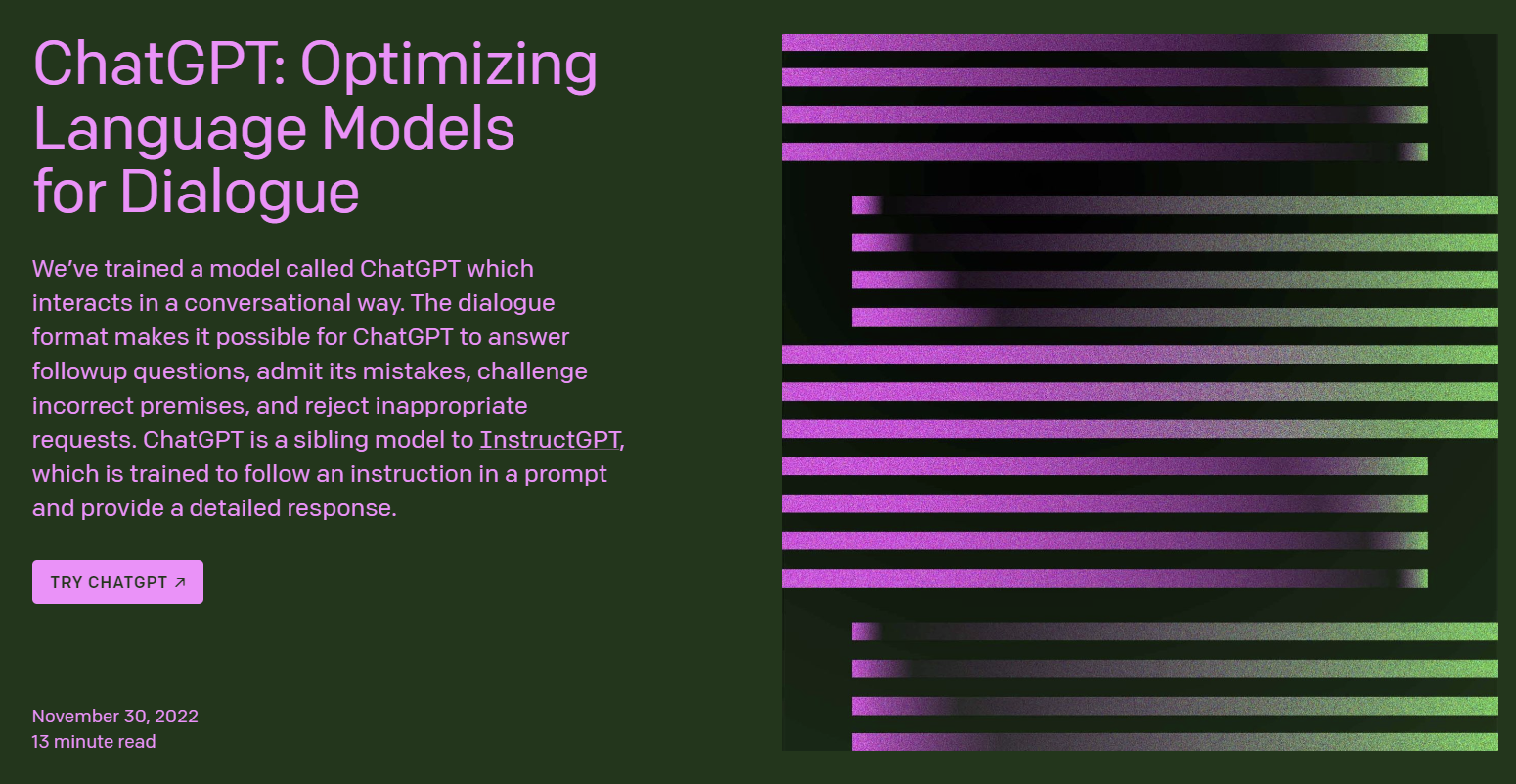 ChatGPT: Optimizing Language Models for Dialogue

We've trained a model called ChatGPT which interacts in a conversational way. The dialogue format makes it possible for ChatGPT to answer followup questions, admit its mistakes, challenge incorrect premises, and reject inappropriate requests. ChatGPT is a sibling model to InstructGPT, which is trained to follow an instruction in a prompt and provide a detailed response.

TRY CHATGPT ↗

November 30, 2022
13 minute read